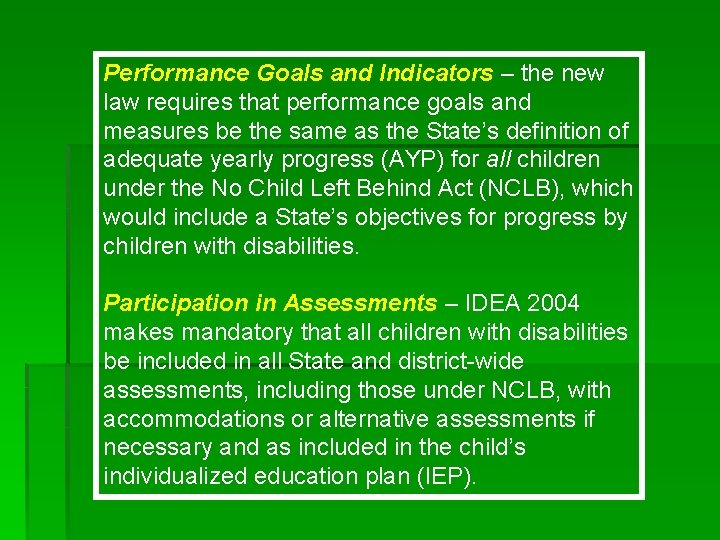 Performance Goals and Indicators – the new law requires that performance goals and measures be the same as the State's definition of adequate yearly progress (AYP) for all children under the No Child Left Behind Act (NCLB), which would include a State's objectives for progress by children with disabilities.

Participation in Assessments – IDEA 2004 makes mandatory that all children with disabilities be included in all State and district-wide assessments, including those under NCLB, with accommodations or alternative assessments if necessary and as included in the child's individualized education plan (IEP).